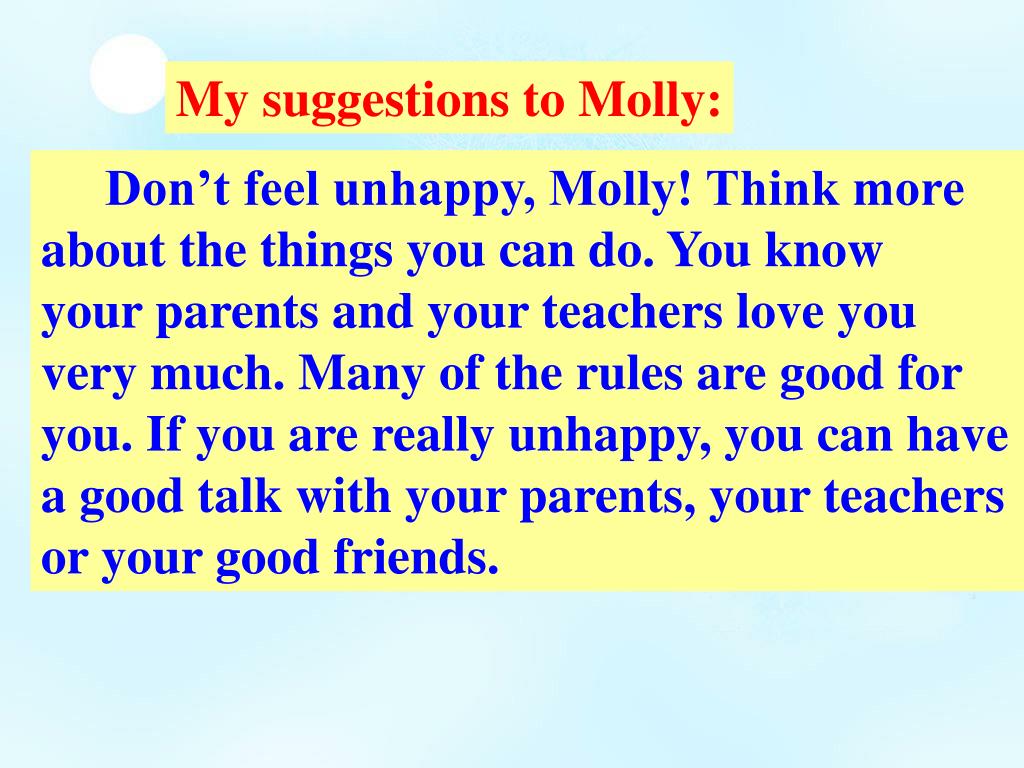 My suggestions to Molly:

Don’t feel unhappy, Molly! Think more about the things you can do. You know your parents and your teachers love you very much. Many of the rules are good for you. If you are really unhappy, you can have a good talk with your parents, your teachers or your good friends.